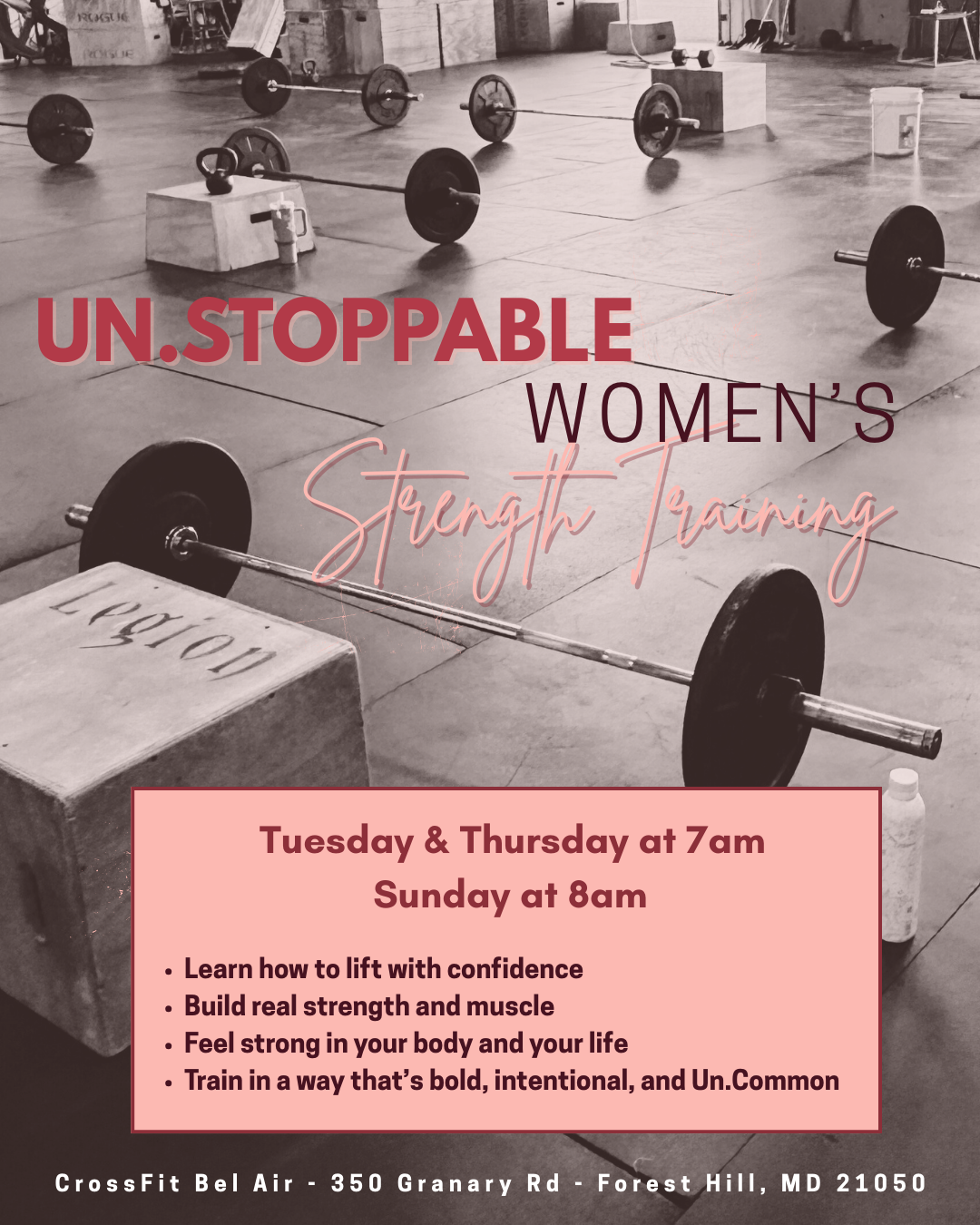 ROGUE

ROGUE

UN.STOPPABLE

WOMEN'S

Strength Training

Legion

Tuesday & Thursday at 7am
Sunday at 8am

• Learn how to lift with confidence
• Build real strength and muscle
• Feel strong in your body and your life
• Train in a way that's bold, intentional, and Un.Common

CrossFit Bel Air - 350 Granary Rd - Forest Hill, MD 21050